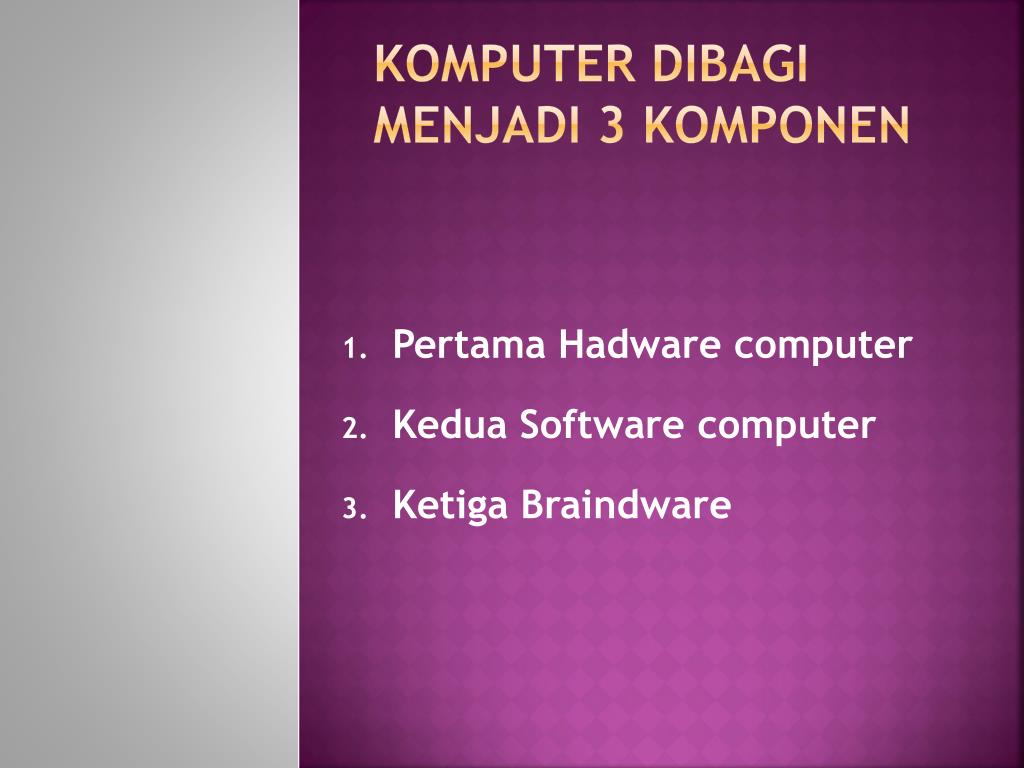 KOMPUTER DIBAGI MENJADI 3 KOMPONEN

1. Pertama Hadware computer
2. Kedua Software computer
3. Ketiga Braindware